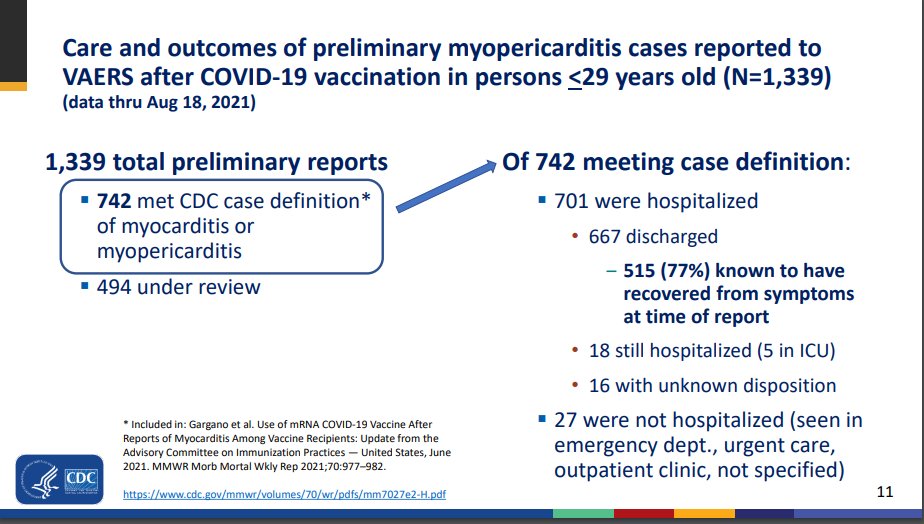 Care and outcomes of preliminary myopericarditis cases reported to VAERS after COVID-19 vaccination in persons $\leq$29 years old (N=1,339)
(data thru Aug 18, 2021)

1,339 total preliminary reports

▪ 742 met CDC case definition* of myocarditis or myopericarditis

▪ 494 under review

Of 742 meeting case definition:

▪ 701 were hospitalized

• 667 discharged

– 515 (77%) known to have recovered from symptoms at time of report

• 18 still hospitalized (5 in ICU)

• 16 with unknown disposition

▪ 27 were not hospitalized (seen in emergency dept., urgent care, outpatient clinic, not specified)

* Included in: Gargano et al. Use of mRNA COVID-19 Vaccine After Reports of Myocarditis Among Vaccine Recipients: Update from the Advisory Committee on Immunization Practices — United States, June 2021. MMWR Morb Mortal Wkly Rep 2021;70:977–982.

https://www.cdc.gov/mmwr/volumes/70/wr/pdfs/mm7027e2-H.pdf

CDC

11